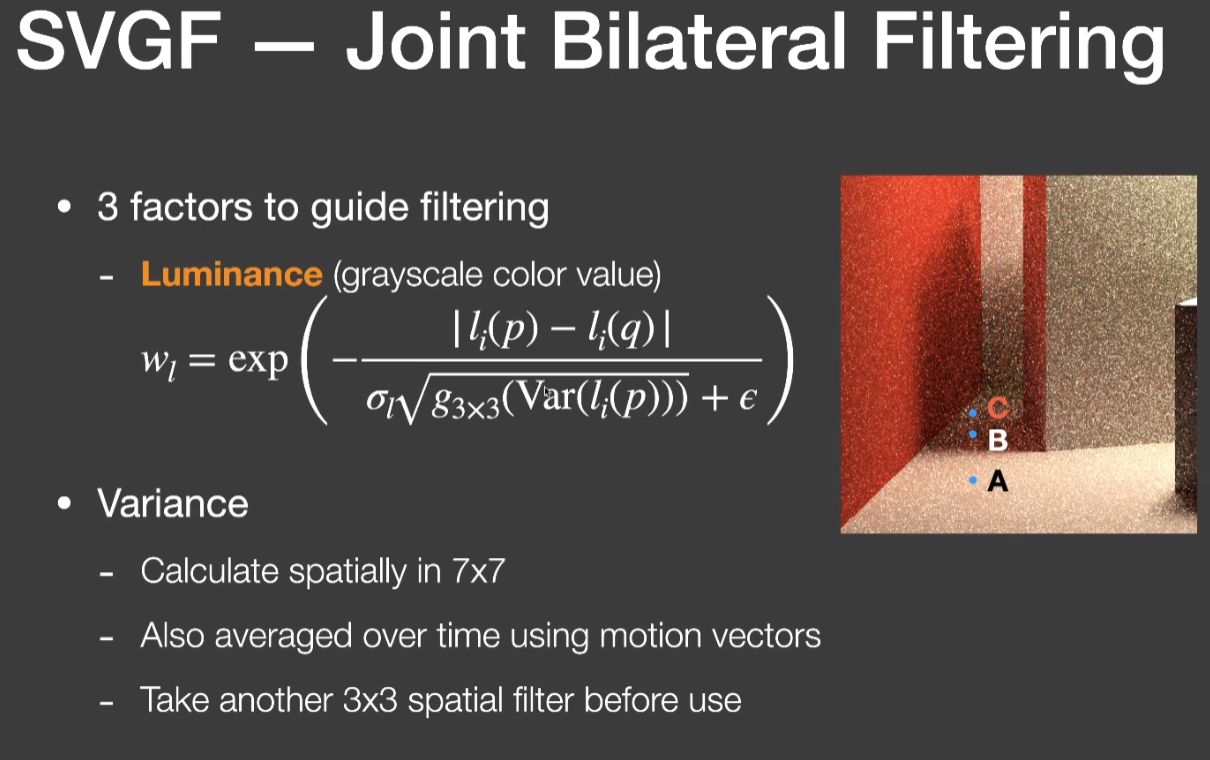 SVGF — Joint Bilateral Filtering

• 3 factors to guide filtering

- Luminance (grayscale color value)

$w_l = \exp\left(-\frac{|l_i(p) - l_i(q)|}{\sigma_l\sqrt{g_{3\times3}(\mathrm{Var}(l_i(p)))} + \epsilon}\right)$

C
B
A

• Variance

- Calculate spatially in 7x7

- Also averaged over time using motion vectors

- Take another 3x3 spatial filter before use